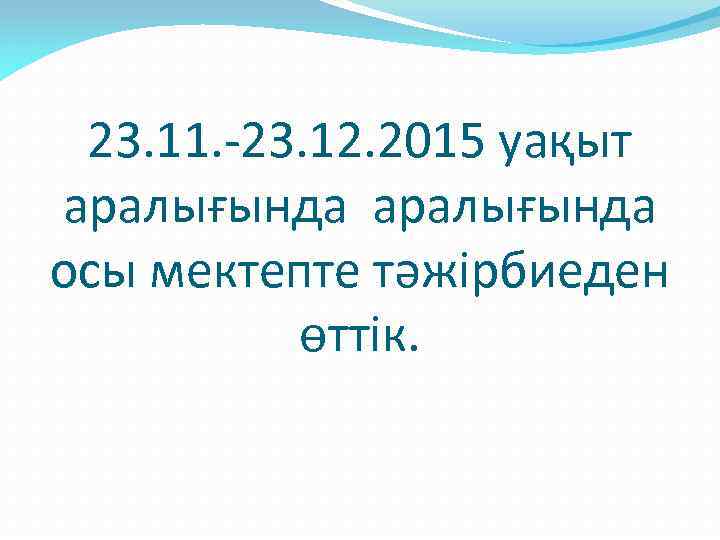 23.11.-23.12.2015 уақыт аралығында аралығында осы мектепте тәжірбиеден өттік.